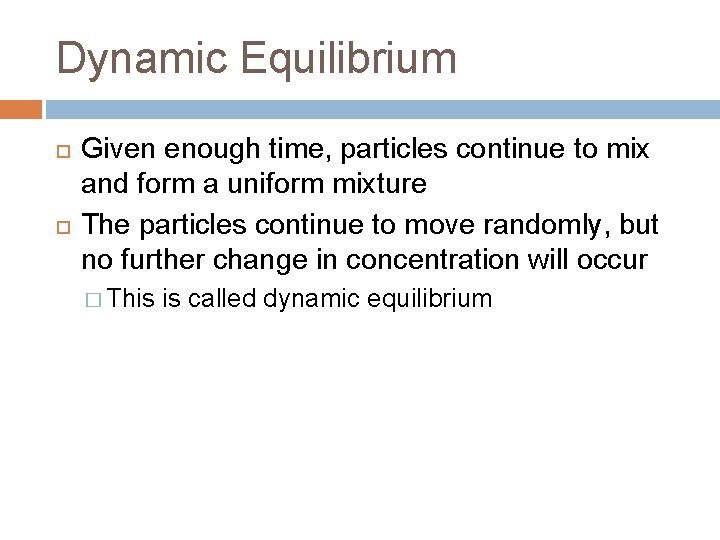 Dynamic Equilibrium

Given enough time, particles continue to mix and form a uniform mixture

The particles continue to move randomly, but no further change in concentration will occur

This is called dynamic equilibrium